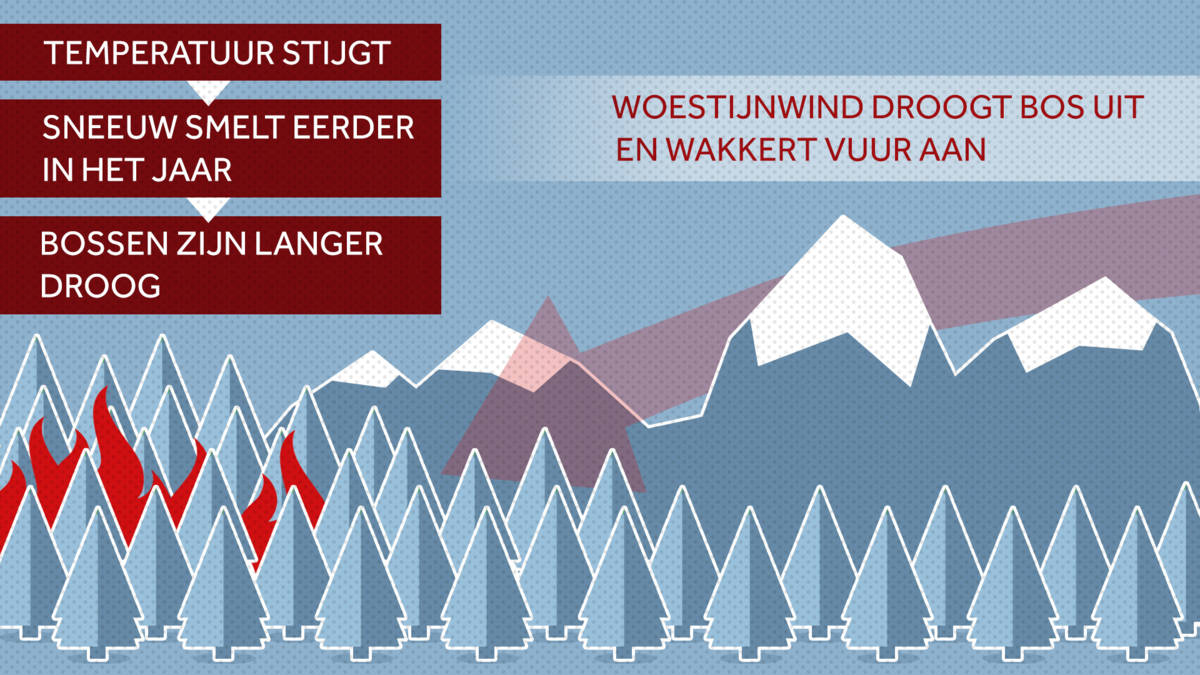 TEMPERATUUR STIJGT

SNEEUW SMELT EERDER IN HET JAAR

BOSSEN ZIJN LANGER DROOG

WOESTIJNWIND DROOGT BOS UIT EN WAKKERT VUUR AAN